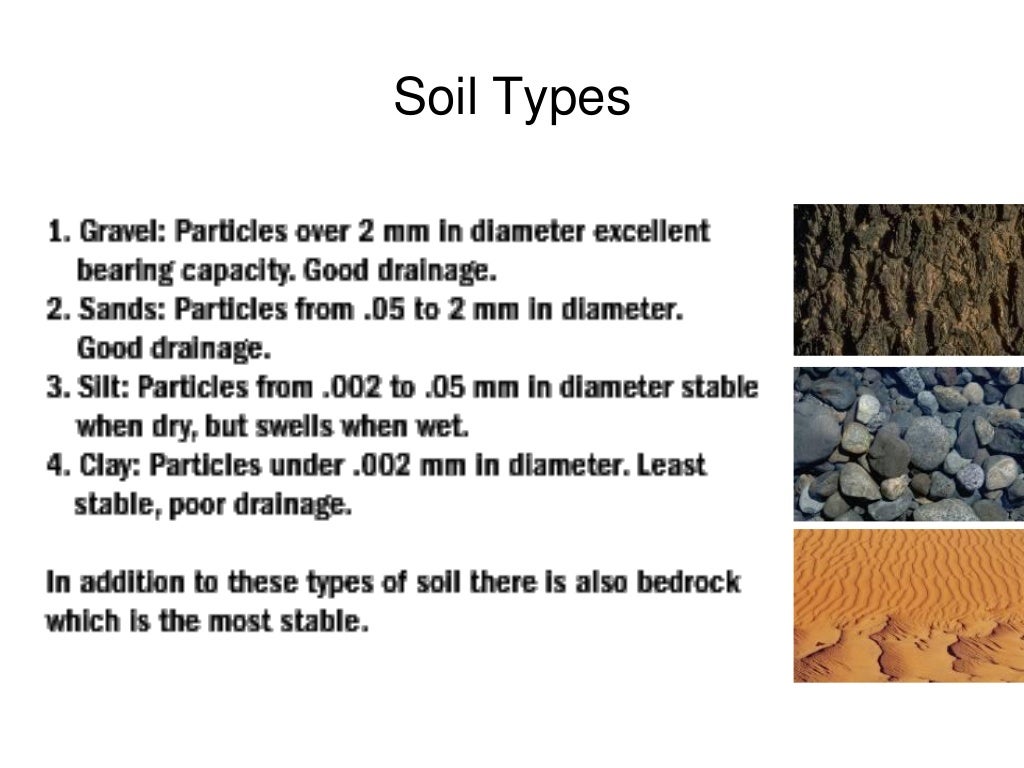 Soil Types

1. Gravel: Particles over 2 mm in diameter excellent bearing capacity. Good drainage.
2. Sands: Particles from .05 to 2 mm in diameter. Good drainage.
3. Silt: Particles from .002 to .05 mm in diameter stable when dry, but swells when wet.
4. Clay: Particles under .002 mm in diameter. Least stable, poor drainage.

In addition to these types of soil there is also bedrock which is the most stable.